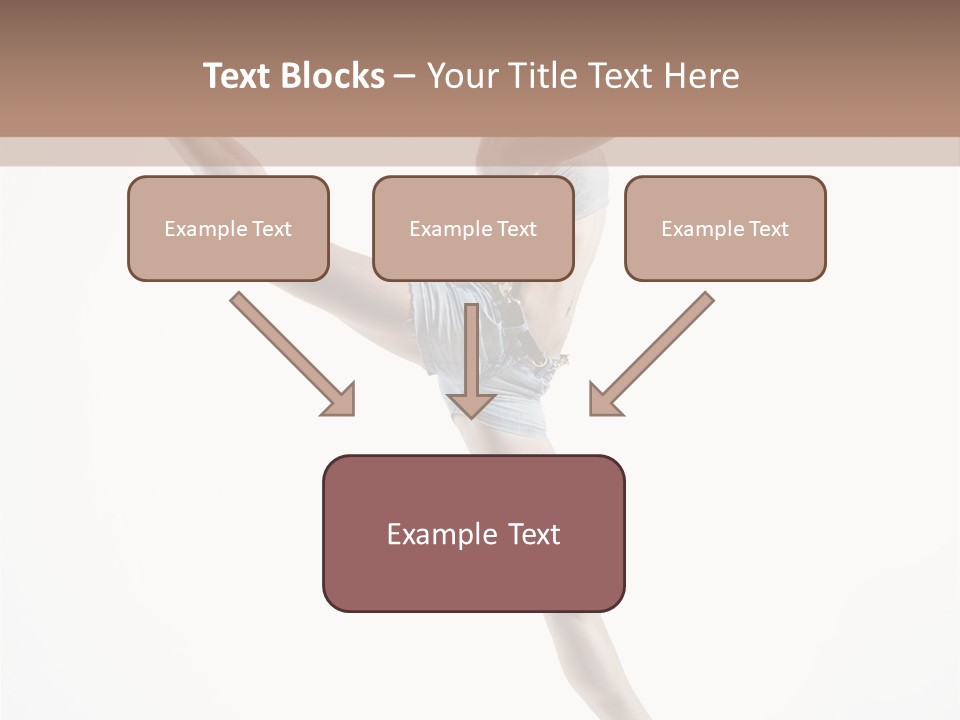 Text Blocks – Your Title Text Here

Example Text

Example Text

Example Text

Example Text